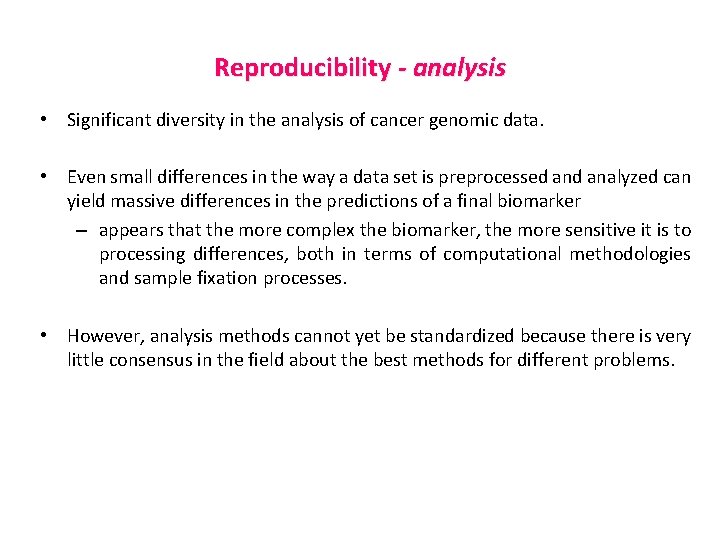 Reproducibility - analysis

• Significant diversity in the analysis of cancer genomic data.

• Even small differences in the way a data set is preprocessed and analyzed can yield massive differences in the predictions of a final biomarker

– appears that the more complex the biomarker, the more sensitive it is to processing differences, both in terms of computational methodologies and sample fixation processes.

• However, analysis methods cannot yet be standardized because there is very little consensus in the field about the best methods for different problems.